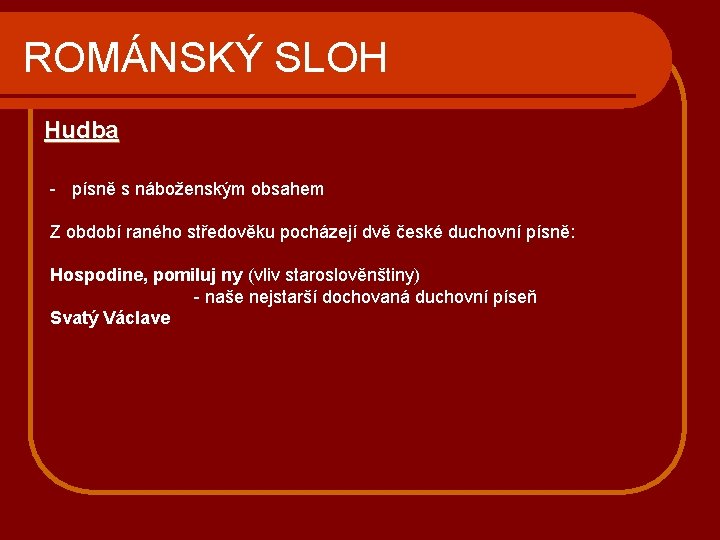 ROMÁNSKÝ SLOH

Hudba

- písně s náboženským obsahem

Z období raného středověku pocházejí dvě české duchovní písně:

Hospodine, pomiluj ny (vliv staroslověnštiny)
- naše nejstarší dochovaná duchovní píseň
Svatý Václave